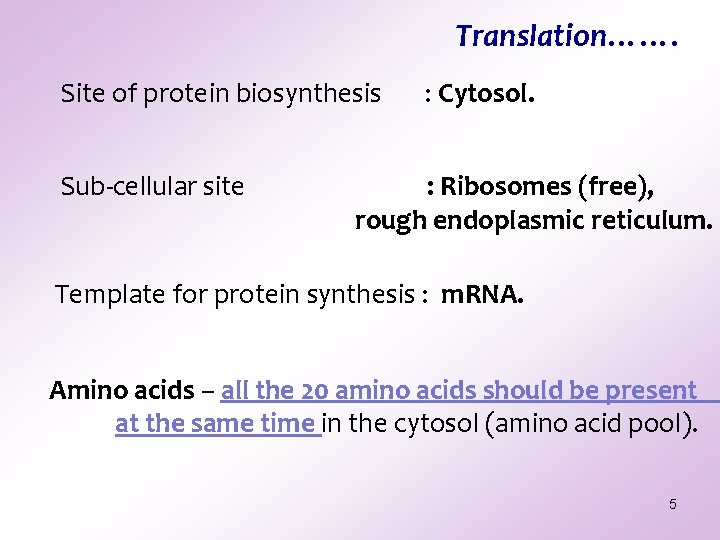 Translation…….

Site of protein biosynthesis : Cytosol.

Sub-cellular site : Ribosomes (free), rough endoplasmic reticulum.

Template for protein synthesis : mRNA.

Amino acids – all the 20 amino acids should be present at the same time in the cytosol (amino acid pool).

5